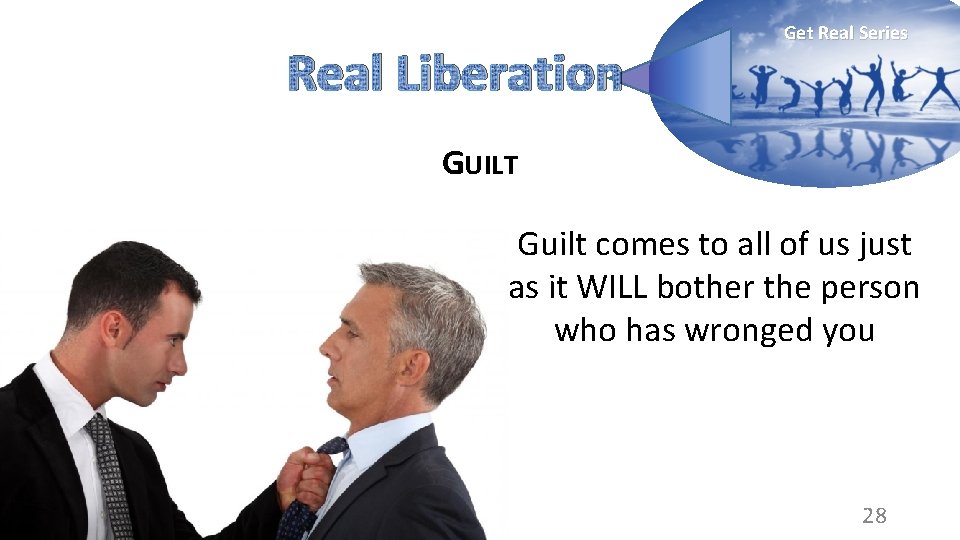 Real Liberation

Get Real Series

GUILT

Guilt comes to all of us just as it WILL bother the person who has wronged you

28